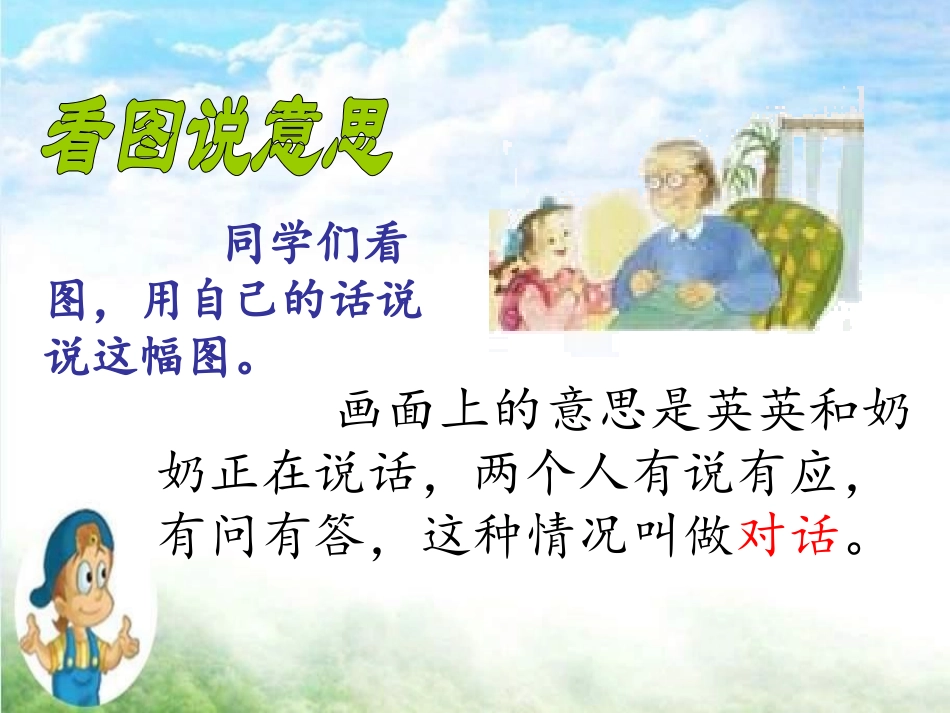 看图说意思

同学们看图，用自己的话说说这幅图。

画面上的意思是英英和奶奶正在说话，两个人有说有应，有问有答，这种情况叫做对话。